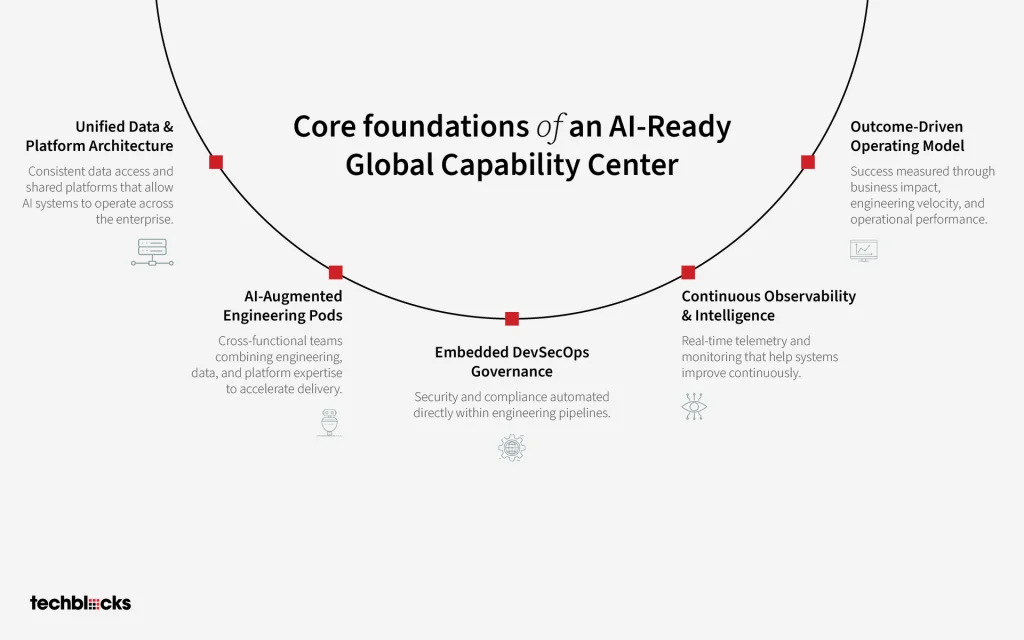 Core foundations of an AI-Ready Global Capability Center

Unified Data & Platform Architecture

Consistent data access and shared platforms that allow AI systems to operate across the enterprise.

AI-Augmented Engineering Pods

Cross-functional teams combining engineering, data, and platform expertise to accelerate delivery.

Embedded DevSecOps Governance

Security and compliance automated directly within engineering pipelines.

Continuous Observability & Intelligence

Real-time telemetry and monitoring that help systems improve continuously.

Outcome-Driven Operating Model

Success measured through business impact, engineering velocity, and operational performance.

techblocks